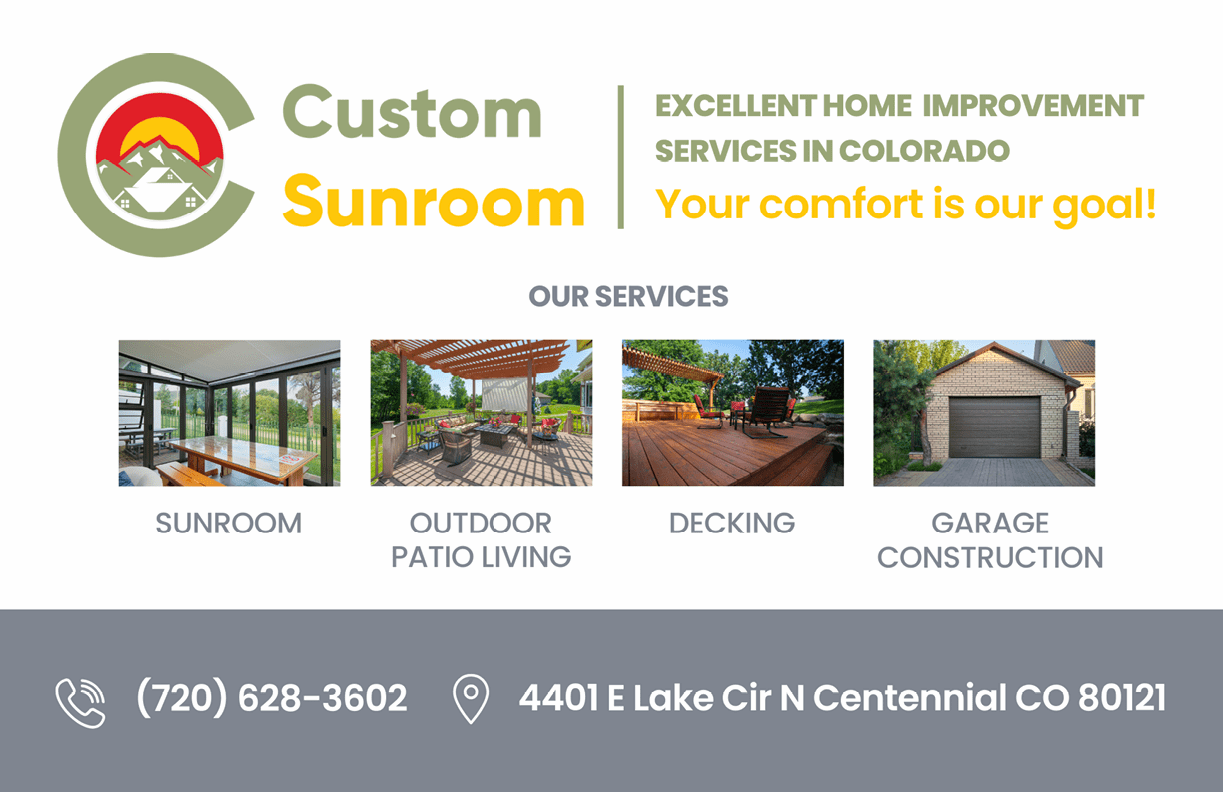 Custom Sunroom

EXCELLENT HOME IMPROVEMENT SERVICES IN COLORADO
Your comfort is our goal!

OUR SERVICES

SUNROOM

OUTDOOR PATIO LIVING

DECKING

GARAGE CONSTRUCTION

(720) 628-3602

4401 E Lake Cir N Centennial CO 80121